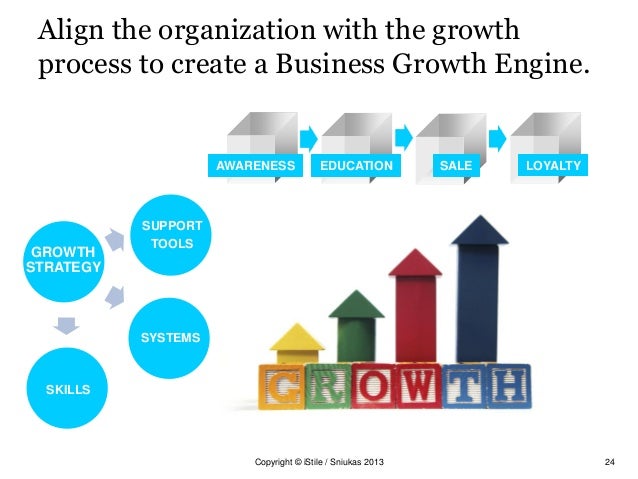 Align the organization with the growth process to create a Business Growth Engine.

AWARENESS
EDUCATION
SALE
LOYALTY

GROWTH STRATEGY
SUPPORT TOOLS
SYSTEMS
SKILLS

GROWTH

Copyright © iStile / Sniukas 2013

24